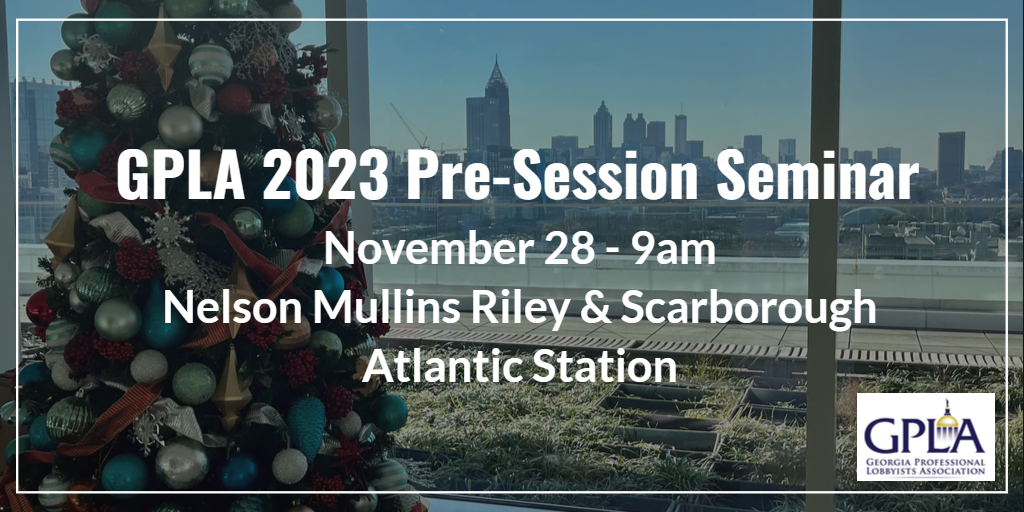 GPLA 2023 Pre-Session Seminar

November 28 - 9am
Nelson Mullins Riley & Scarborough
Atlantic Station

GPLA
GEORGIA PROFESSIONAL LOBBYISTS ASSOCIATION